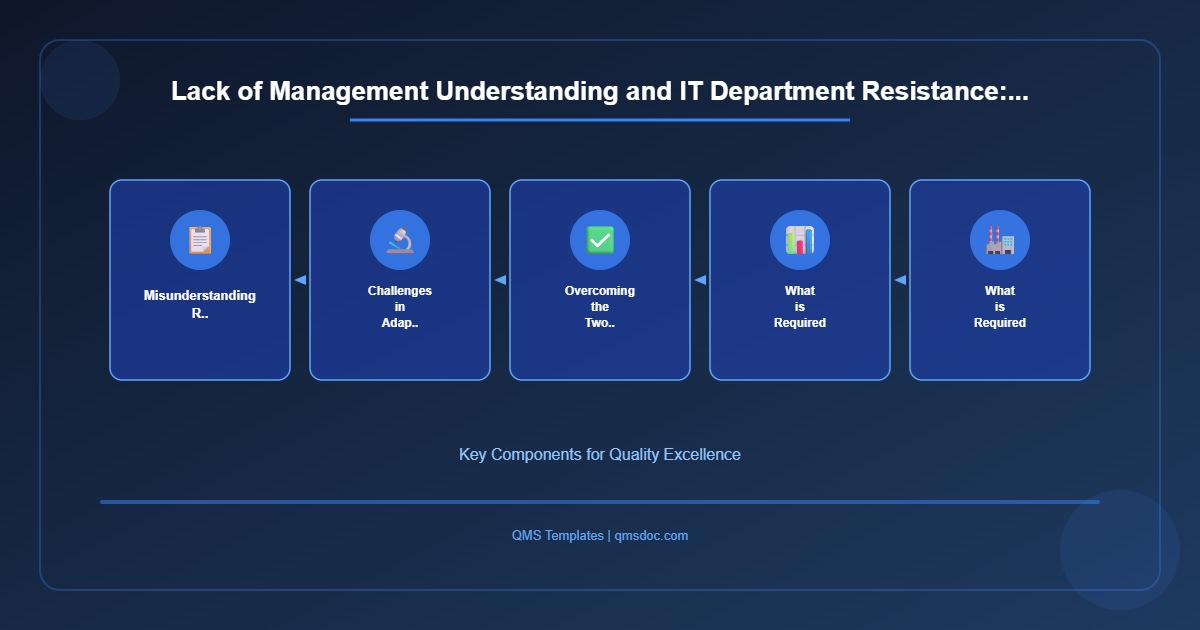 Lack of Management Understanding and IT Department Resistance:...

Misunderstanding R..

Challenges in Adap..

Overcoming the Two..

What is Required

What is Required

Key Components for Quality Excellence

QMS Templates | qmsdoc.com